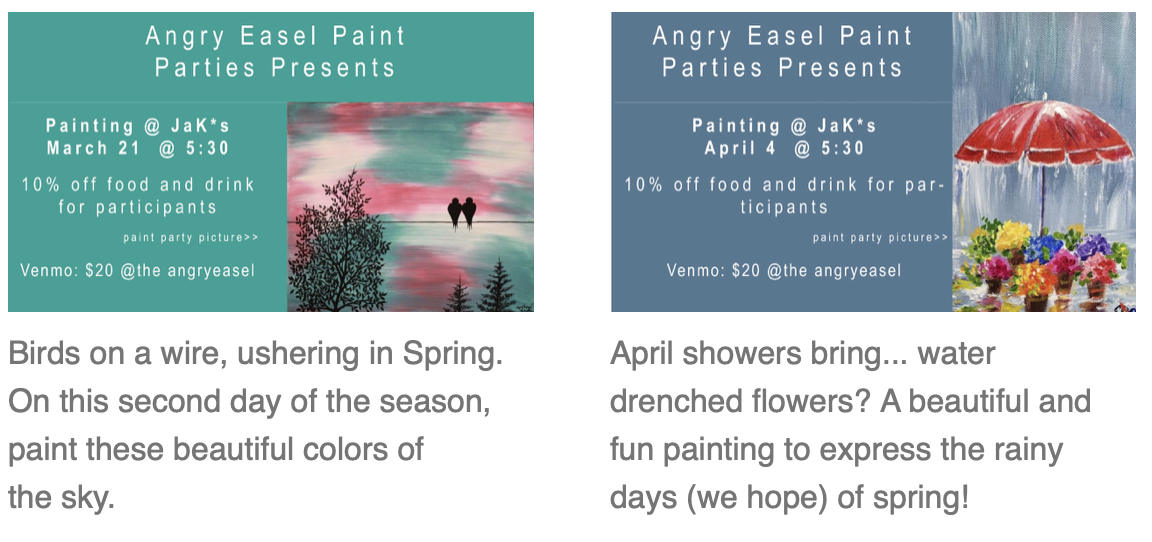 Angry Easel Paint Parties Presents

Painting @ JaK*s
March 21 @ 5:30

10% off food and drink for participants

paint party picture>>

Venmo: $20 @the angryeasel

Birds on a wire, ushering in Spring. On this second day of the season, paint these beautiful colors of the sky.

Angry Easel Paint Parties Presents

Painting @ JaK*s
April 4 @ 5:30

10% off food and drink for participants

paint party picture>>

Venmo: $20 @the angryeasel

April showers bring... water drenched flowers? A beautiful and fun painting to express the rainy days (we hope) of spring!